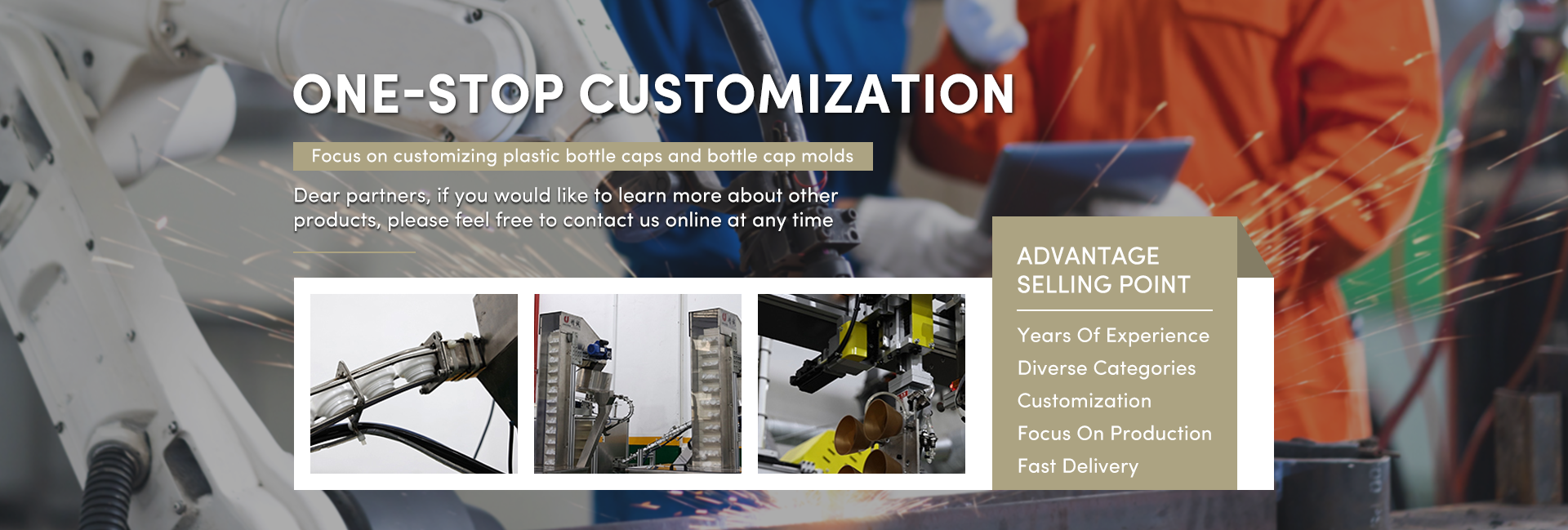 ONE-STOP CUSTOMIZATION

Focus on customizing plastic bottle caps and bottle cap molds

Dear partners, if you would like to learn more about other products, please feel free to contact us online at any time

ADVANTAGE SELLING POINT

Years Of Experience
Diverse Categories
Customization
Focus On Production
Fast Delivery